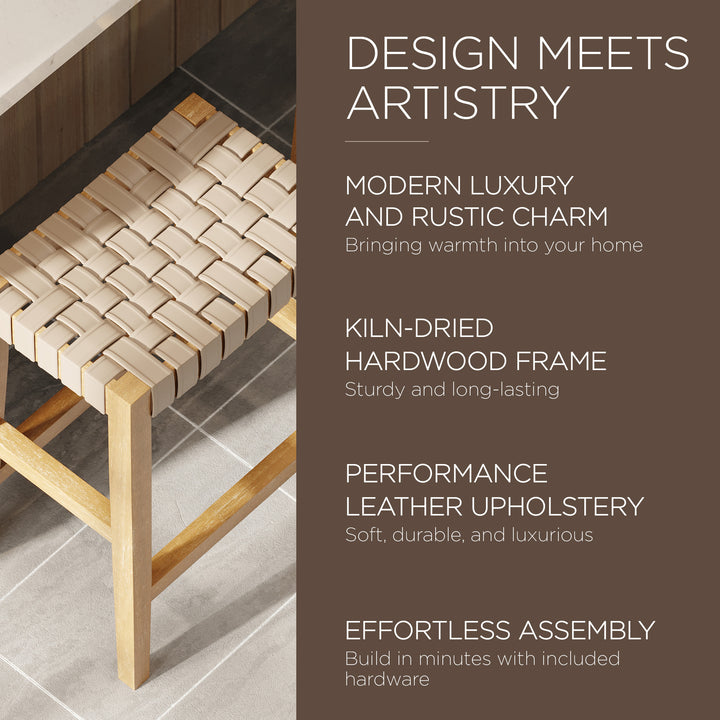 DESIGN MEETS ARTISTRY

MODERN LUXURY AND RUSTIC CHARM
Bringing warmth into your home

KILN-DRIED HARDWOOD FRAME
Sturdy and long-lasting

PERFORMANCE LEATHER UPHOLSTERY
Soft, durable, and luxurious

EFFORTLESS ASSEMBLY
Build in minutes with included hardware